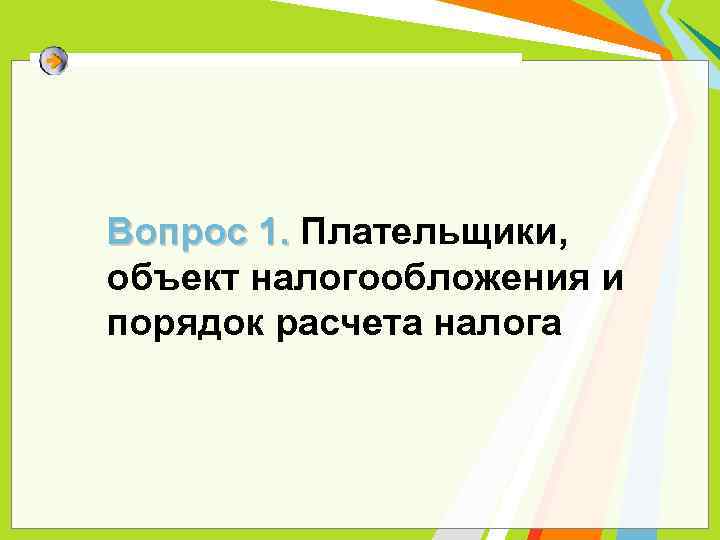 Вопрос 1. Плательщики, объект налогообложения и порядок расчета налога